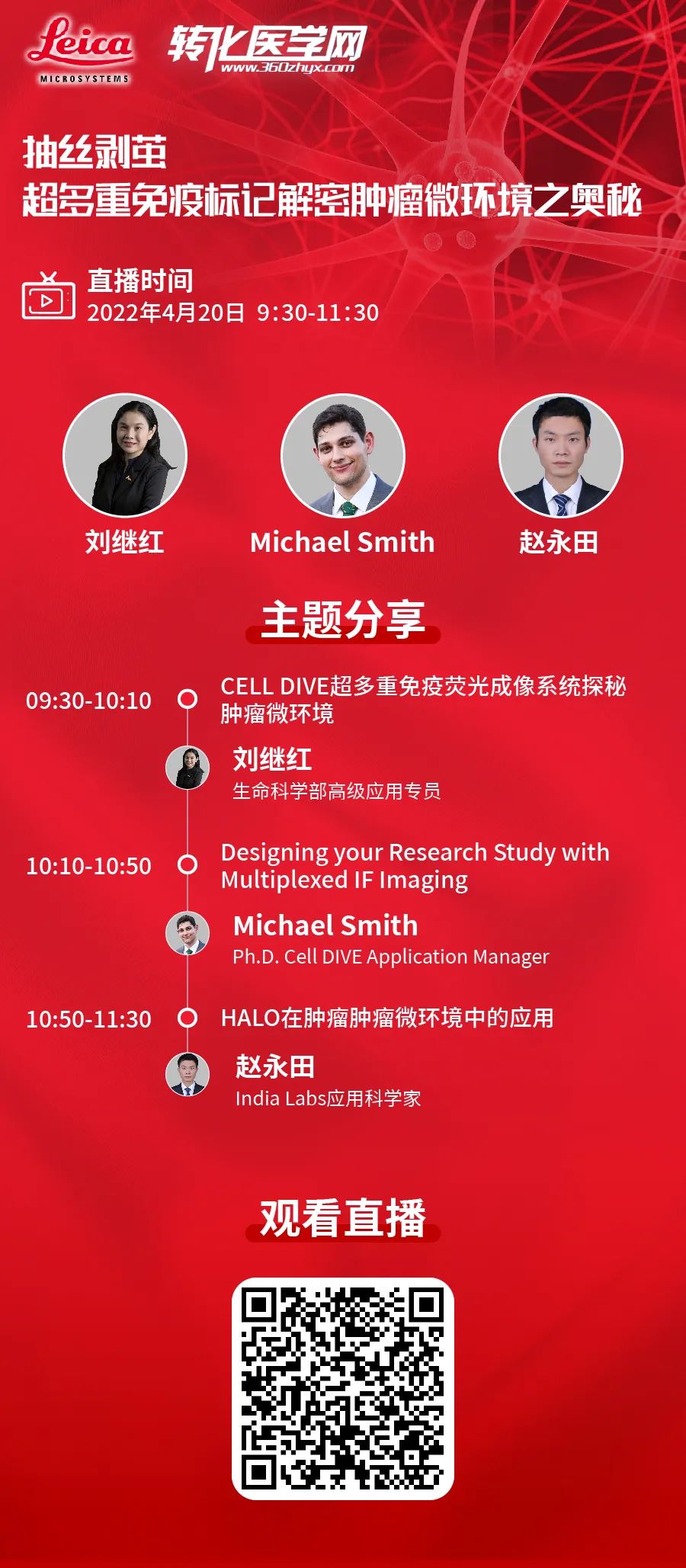 Leica
MICROSYSTEMS
转化医学网
www.360zhyx.com

抽丝剥茧
超多重免疫标记解密肿瘤微环境之奥秘

直播时间
2022年4月20日 9:30-11:30

刘继红
Michael Smith
赵永田

主题分享

09:30-10:10
CELL DIVE超多重免疫荧光成像系统探秘肿瘤微环境
刘继红
生命科学部高级应用专员

10:10-10:50
Designing your Research Study with Multiplexed IF Imaging
Michael Smith
Ph.D. Cell DIVE Application Manager

10:50-11:30
HALO在肿瘤肿瘤微环境中的应用
赵永田
India Labs应用科学家

观看直播